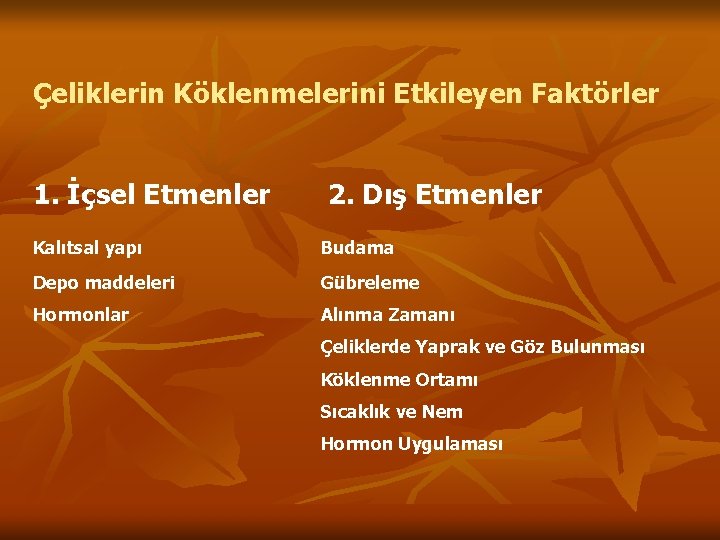 Çeliklerin Köklenmelerini Etkileyen Faktörler

1. İçsel Etmenler

Kalıtsal yapı

Depo maddeleri

Hormonlar

2. Dış Etmenler

Budama

Gübreleme

Alınma Zamanı

Çeliklerde Yaprak ve Göz Bulunması

Köklenme Ortamı

Sıcaklık ve Nem

Hormon Uygulaması